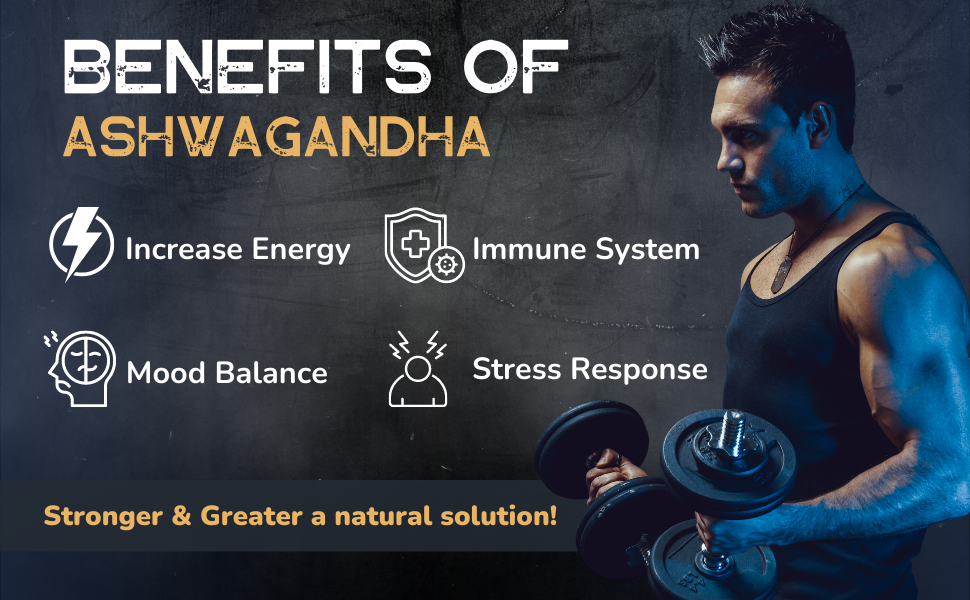 BENEFITS OF
ASHWAGANDHA

Increase Energy

Immune System

Mood Balance

Stress Response

Stronger & Greater a natural solution!